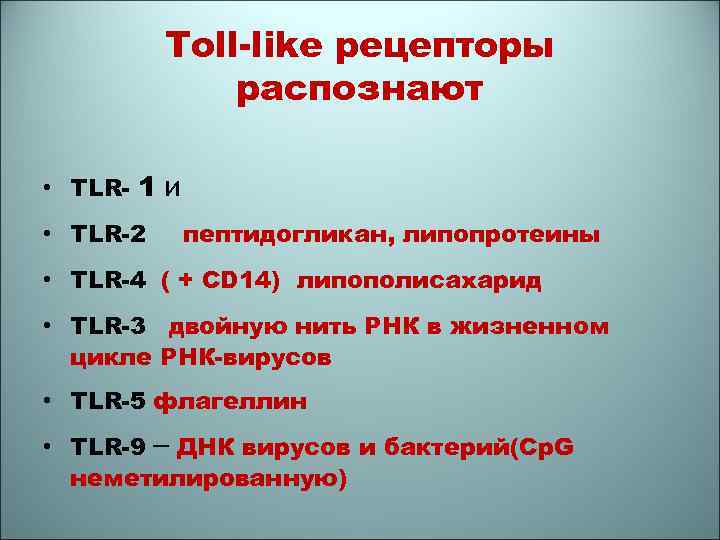 Toll-like рецепторы распознают

• TLR- 1 и
• TLR-2 пептидогликан, липопротеины
• TLR-4 ( + CD14) липополисахарид
• TLR-3 двойную нить РНК в жизненном цикле РНК-вирусов
• TLR-5 флагеллин
• TLR-9 – ДНК вирусов и бактерий(CpG неметилированную)